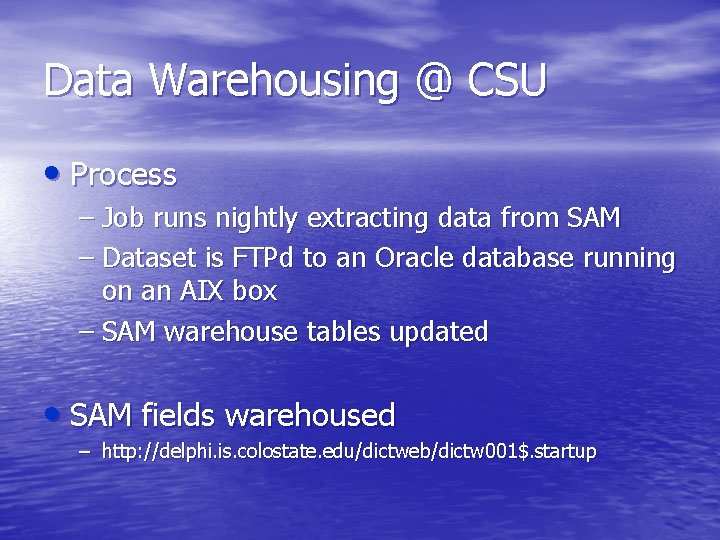 Data Warehousing @ CSU

• Process
– Job runs nightly extracting data from SAM
– Dataset is FTPd to an Oracle database running on an AIX box
– SAM warehouse tables updated

• SAM fields warehoused
– http://delphi.is.colostate.edu/dictweb/dictw001$.startup